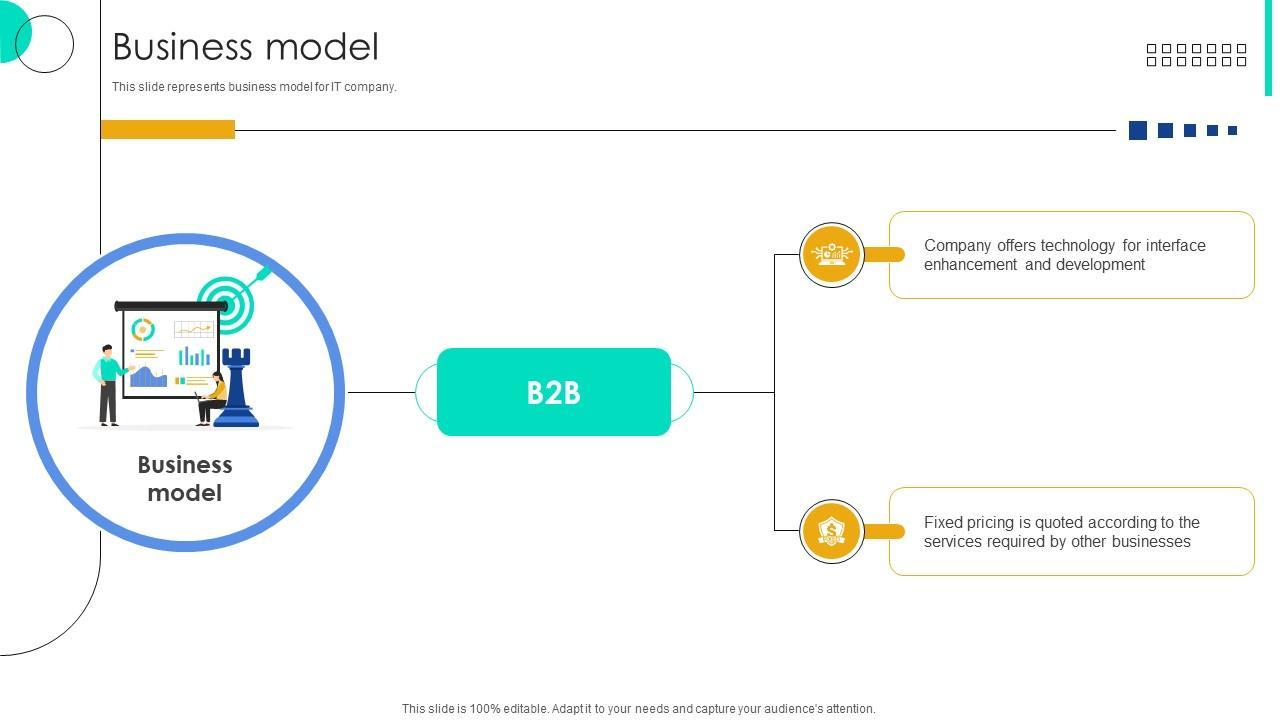 Business model

This slide represents business model for IT company.

Business model

B2B

Company offers technology for interface enhancement and development

Fixed pricing is quoted according to the services required by other businesses

This slide is 100% editable. Adapt it to your needs and capture your audience's attention.